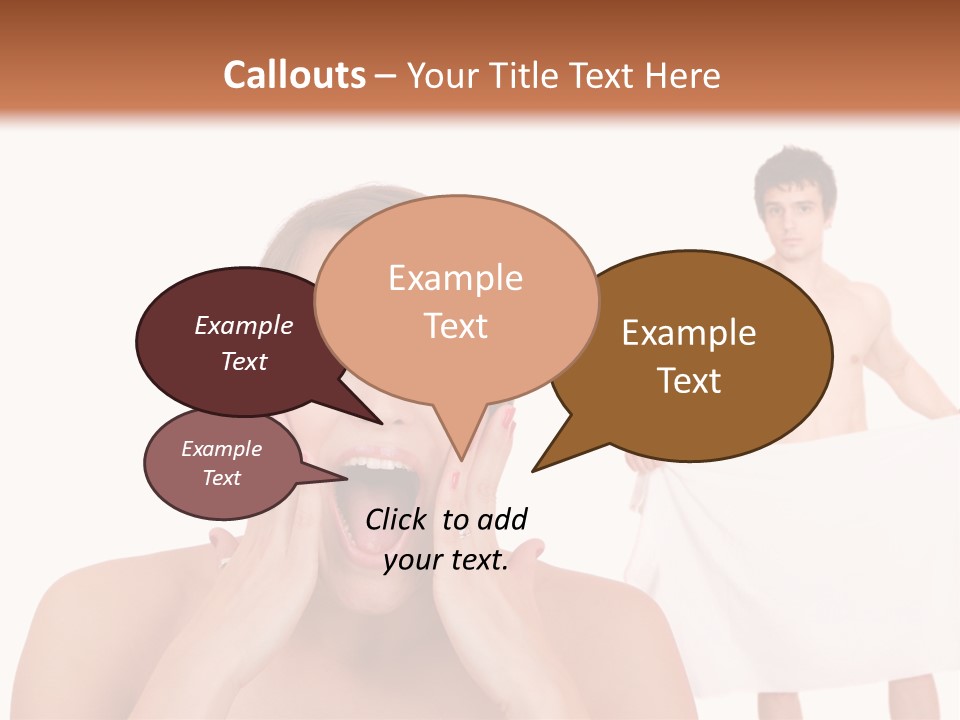 Callouts – Your Title Text Here

Example Text

Example Text

Example Text

Example Text

Click to add your text.